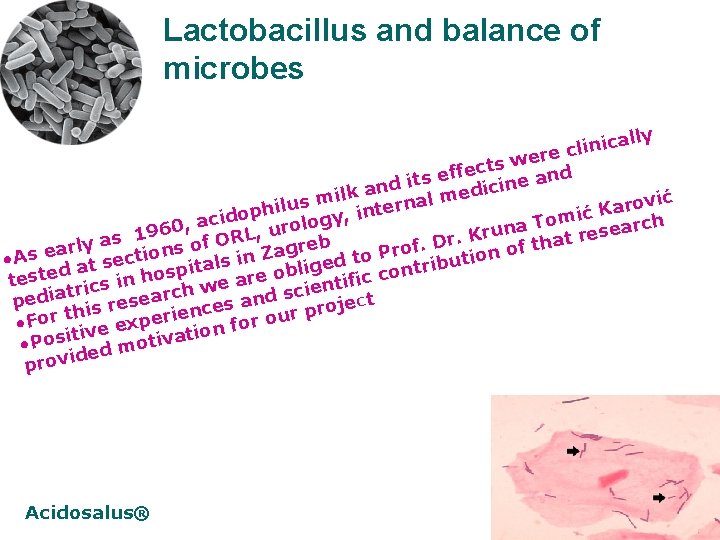 Lactobacillus and balance of microbes

•As early as 1960, acidophilus milk and its effects were clinically tested at sections of ORL, urology, internal medicine and pediatrics in hospitals in Zagreb
•For this research we are obliged to Prof. Dr. Kruna Tomić Karović
•Positive experiences and scientific contribution of that research provided motivation for our project

Acidosalus®